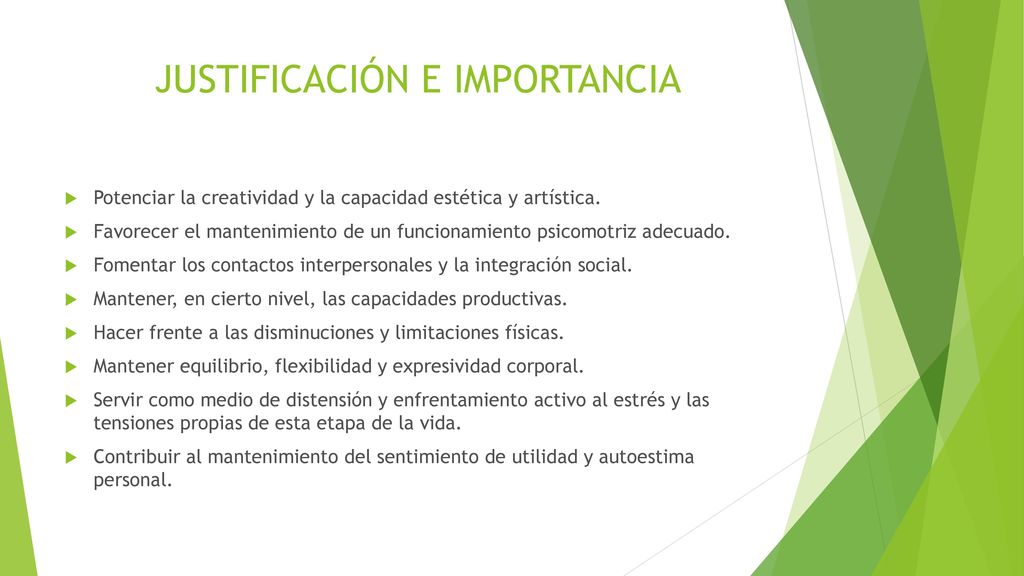 JUSTIFICACIÓN E IMPORTANCIA

Potenciar la creatividad y la capacidad estética y artística.

Favorecer el mantenimiento de un funcionamiento psicomotriz adecuado.

Fomentar los contactos interpersonales y la integración social.

Mantener, en cierto nivel, las capacidades productivas.

Hacer frente a las disminuciones y limitaciones físicas.

Mantener equilibrio, flexibilidad y expresividad corporal.

Servir como medio de distensión y enfrentamiento activo al estrés y las tensiones propias de esta etapa de la vida.

Contribuir al mantenimiento del sentimiento de utilidad y autoestima personal.